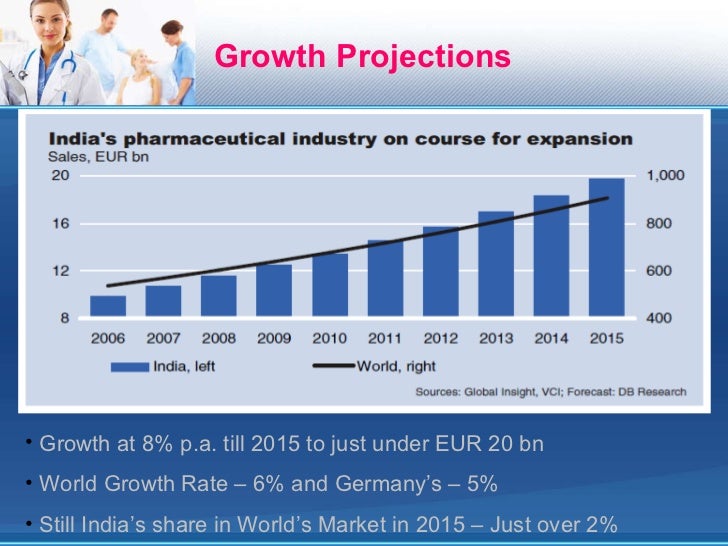 Growth Projections

India's pharmaceutical industry on course for expansion
Sales, EUR bn

20
16
12
8

1,000
800
600
400

2006 2007 2008 2009 2010 2011 2012 2013 2014 2015

India, left
World, right

Sources: Global Insight, VCI; Forecast: DB Research

• Growth at 8% p.a. till 2015 to just under EUR 20 bn
• World Growth Rate – 6% and Germany's – 5%
• Still India's share in World's Market in 2015 – Just over 2%